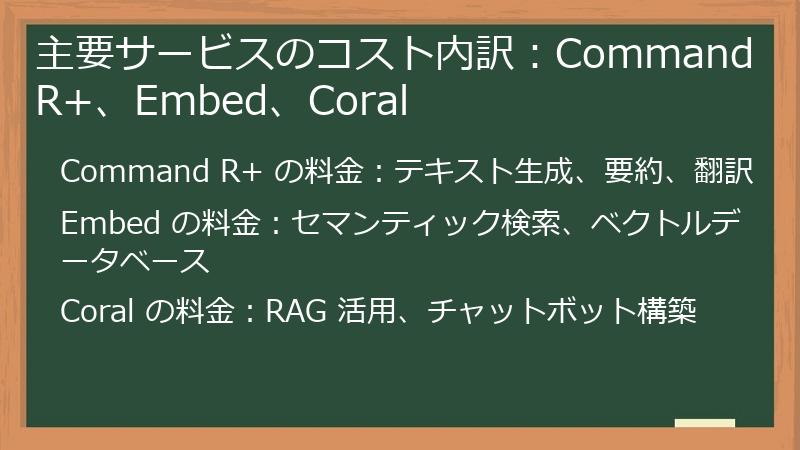 主要サービスのコスト内訳：Command R+、Embed、Coral

Command R+ の料金：テキスト生成、要約、翻訳

Embed の料金：セマンティック検索、ベクトルデータベース

Coral の料金：RAG 活用、チャットボット構築